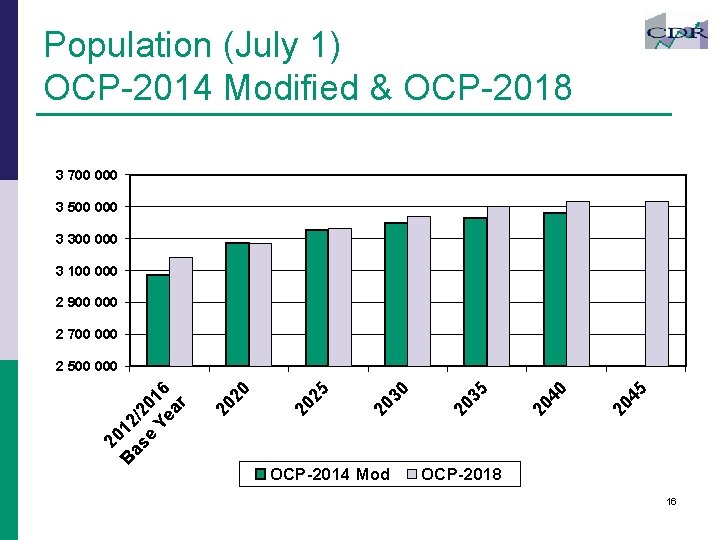 Population (July 1)
OCP-2014 Modified & OCP-2018

CDR

3 700 000
3 500 000
3 300 000
3 100 000
2 900 000
2 700 000
2 500 000

2012/2016 Base Year
2020
2025
2030
2035
2040
2045

OCP-2014 Mod
OCP-2018

16